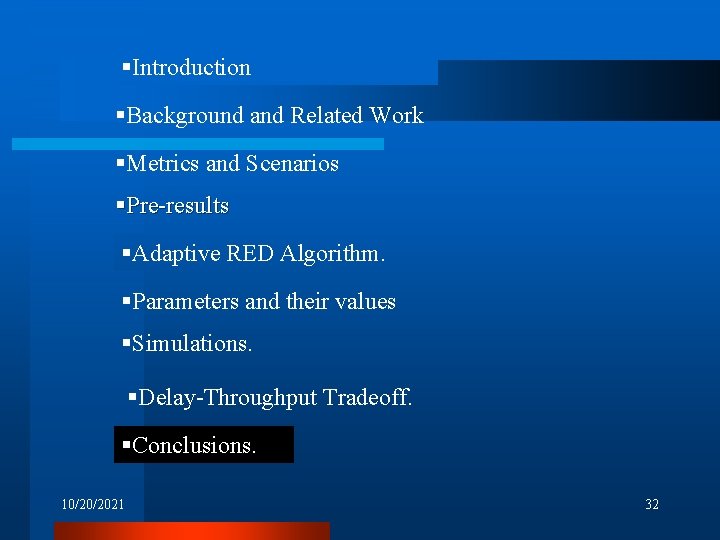 ▪Introduction

▪Background and Related Work

▪Metrics and Scenarios

▪Pre-results

▪Adaptive RED Algorithm.

▪Parameters and their values

▪Simulations.

▪Delay-Throughput Tradeoff.

▪Conclusions.

10/20/2021

32